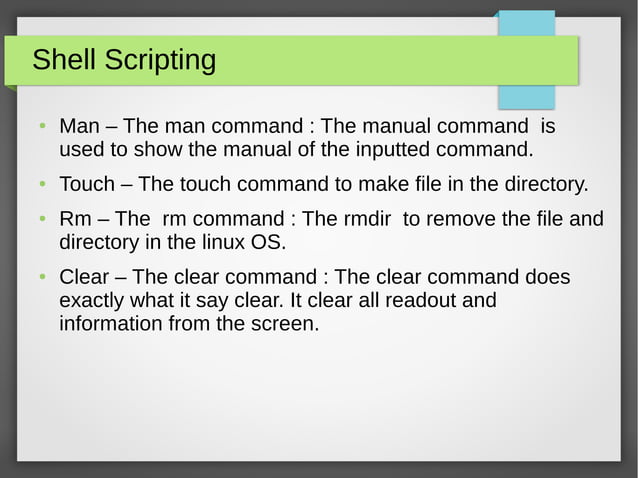 Shell Scripting

• Man – The man command : The manual command is used to show the manual of the inputted command.

• Touch – The touch command to make file in the directory.

• Rm – The rm command : The rmdir to remove the file and directory in the linux OS.

• Clear – The clear command : The clear command does exactly what it say clear. It clear all readout and information from the screen.